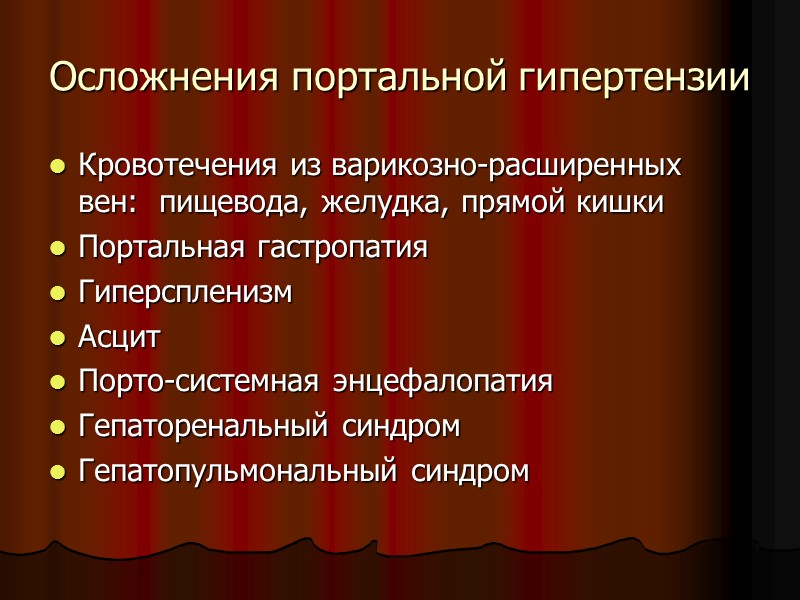 Осложнения портальной гипертензии

- Кровотечения из варикозно-расширенных вен: пищевода, желудка, прямой кишки
- Портальная гастропатия
- Гиперспленизм
- Асцит
- Порто-системная энцефалопатия
- Гепаторенальный синдром
- Гепатопульмональный синдром